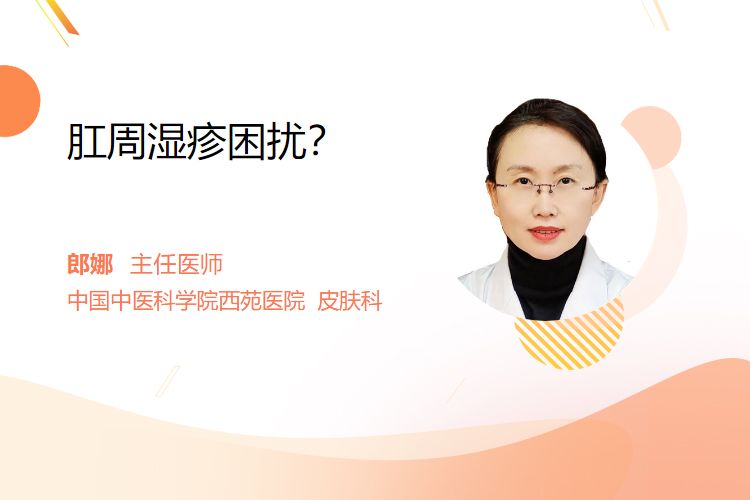 肛周湿疹困扰？

郎娜 主任医师
中国中医科学院西苑医院 皮肤科